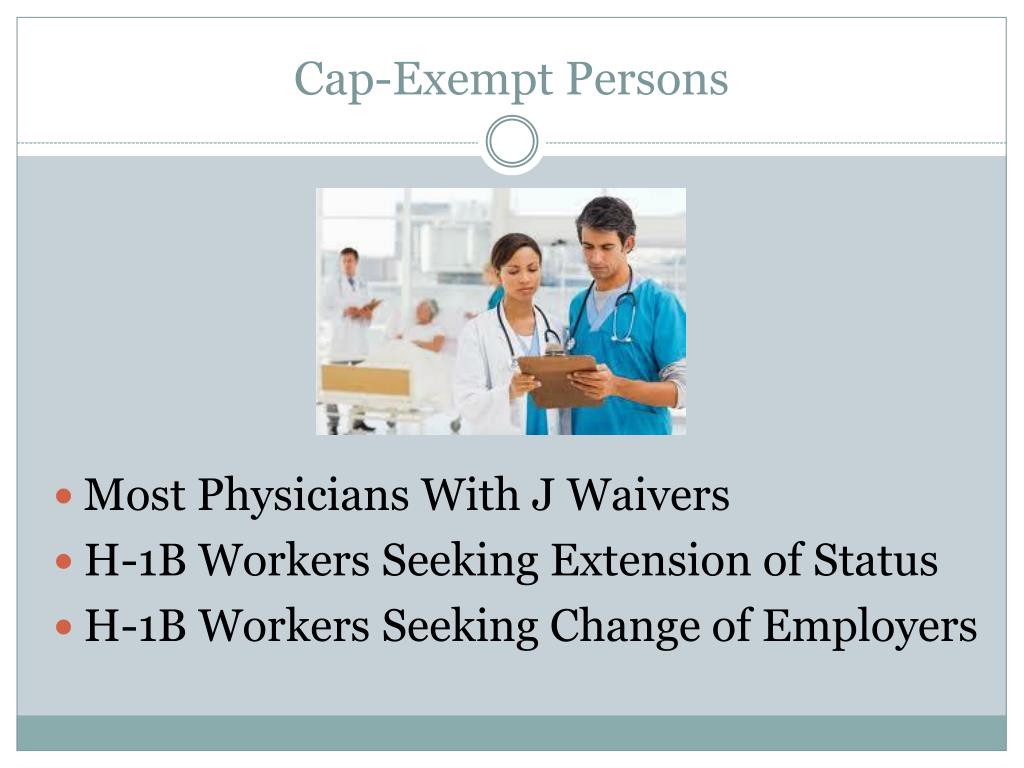 Cap-Exempt Persons

- Most Physicians With J Waivers
- H-1B Workers Seeking Extension of Status
- H-1B Workers Seeking Change of Employers